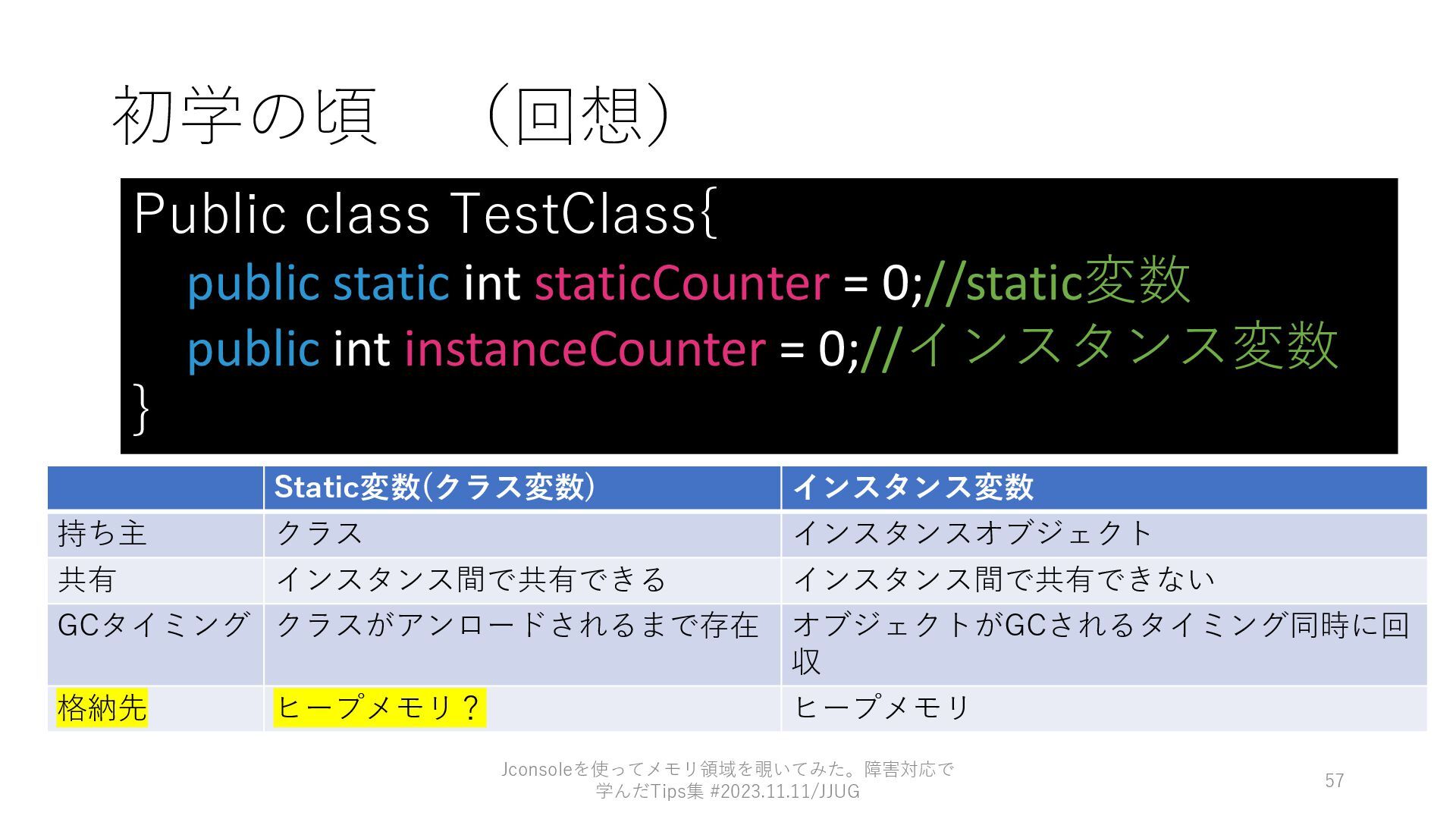 初学の頃　（回想）

Public class TestClass{
public static int staticCounter = 0;//static変数
public int instanceCounter = 0;//インスタンス変数
}

| | Static変数(クラス変数) | インスタンス変数 |
|---|---|---|
| 持ち主 | クラス | インスタンスオブジェクト |
| 共有 | インスタンス間で共有できる | インスタンス間で共有できない |
| GCタイミング | クラスがアンロードされるまで存在 | オブジェクトがGCされるタイミング同時に回収 |
| 格納先 | ヒープメモリ？ | ヒープメモリ |

Jconsoleを使ってメモリ領域を覗いてみた。障害対応で学んだTips集 #2023.11.11/JJUG

57